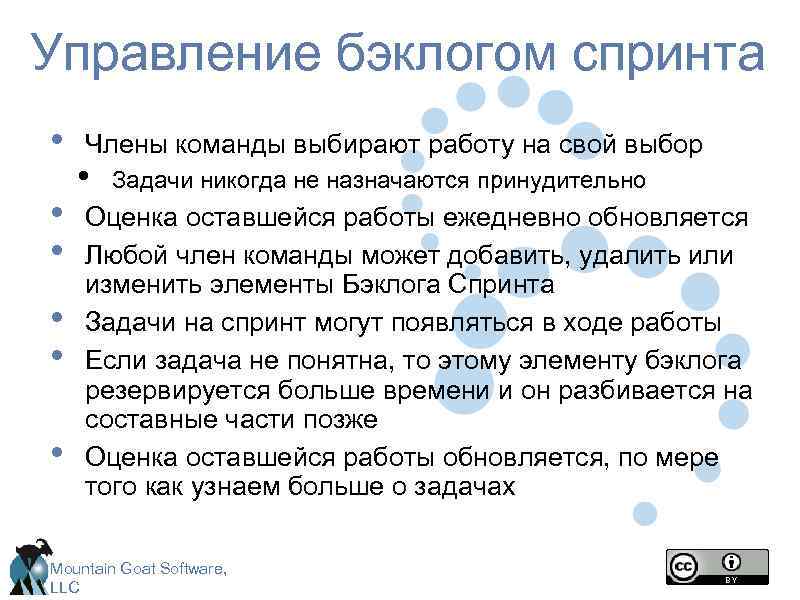 Управление бэклогом спринта

• Члены команды выбирают работу на свой выбор
  • Задачи никогда не назначаются принудительно
• Оценка оставшейся работы ежедневно обновляется
• Любой член команды может добавить, удалить или изменить элементы Бэклога Спринта
• Задачи на спринт могут появляться в ходе работы
• Если задача не понятна, то этому элементу бэклога резервируется больше времени и он разбивается на составные части позже
• Оценка оставшейся работы обновляется, по мере того как узнаем больше о задачах

Mountain Goat Software, LLC

cc BY